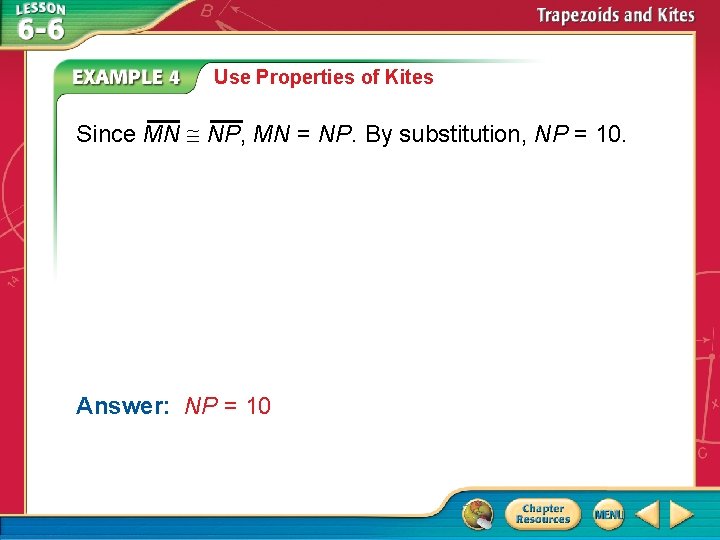 LESSON 6-6

Trapezoids and Kites

EXAMPLE 4 Use Properties of Kites

Since $\overline{MN} \cong \overline{NP}$, $MN = NP$. By substitution, $NP = 10$.

Answer: $NP = 10$

Chapter Resources

MENU